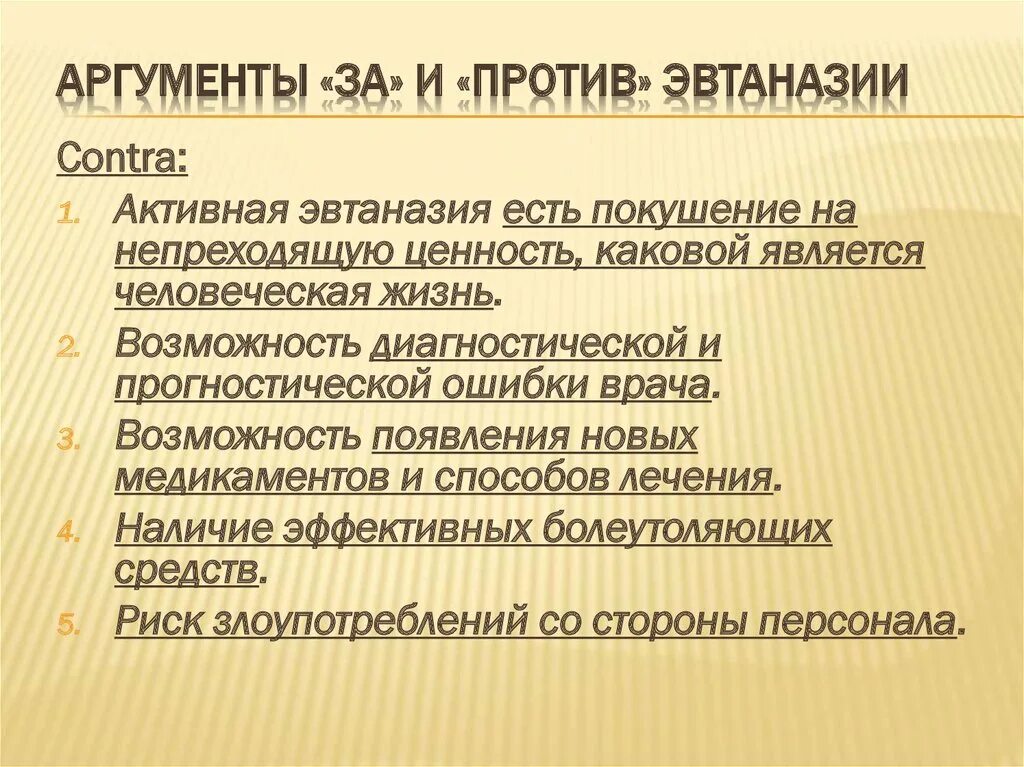 АРГУМЕНТЫ «ЗА» И «ПРОТИВ» ЭВТАНАЗИИ

Contra:

1. Активная эвтаназия есть покушение на непреходящую ценность, каковой является человеческая жизнь.
2. Возможность диагностической и прогностической ошибки врача.
3. Возможность появления новых медикаментов и способов лечения.
4. Наличие эффективных болеутоляющих средств.
5. Риск злоупотреблений со стороны персонала.